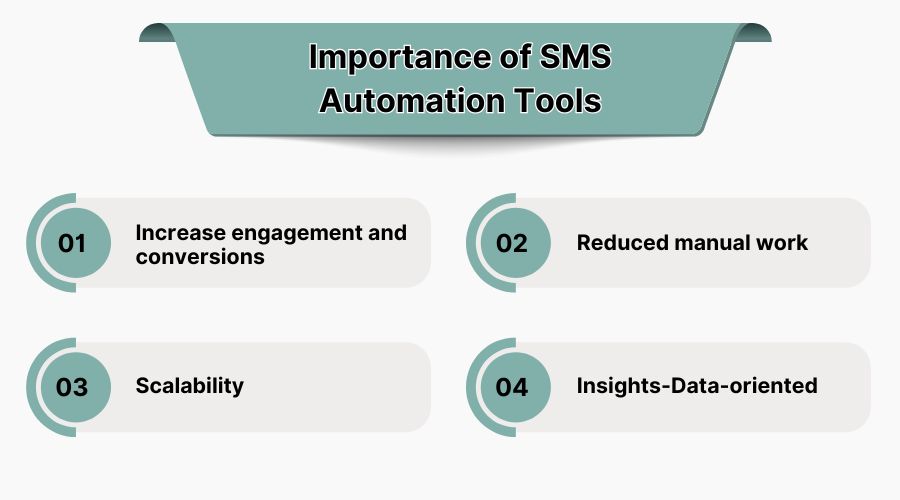 Importance of SMS Automation Tools

01 Increase engagement and conversions

02 Reduced manual work

03 Scalability

04 Insights-Data-oriented